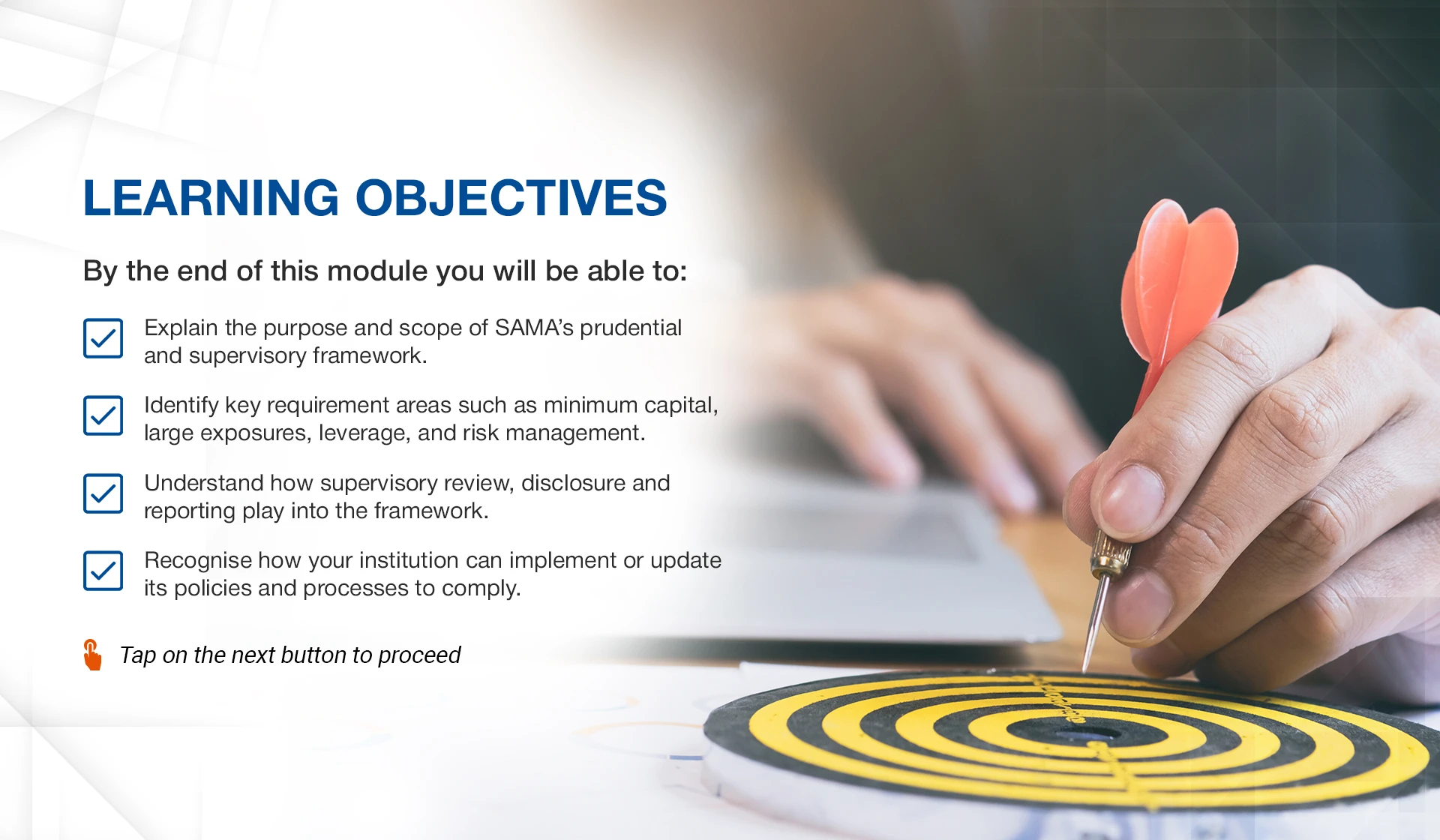 LEARNING OBJECTIVES

By the end of this module you will be able to:

Explain the purpose and scope of SAMA's prudential and supervisory framework.

Identify key requirement areas such as minimum capital, large exposures, leverage, and risk management.

Understand how supervisory review, disclosure and reporting play into the framework.

Recognise how your institution can implement or update its policies and processes to comply.

Tap on the next button to proceed